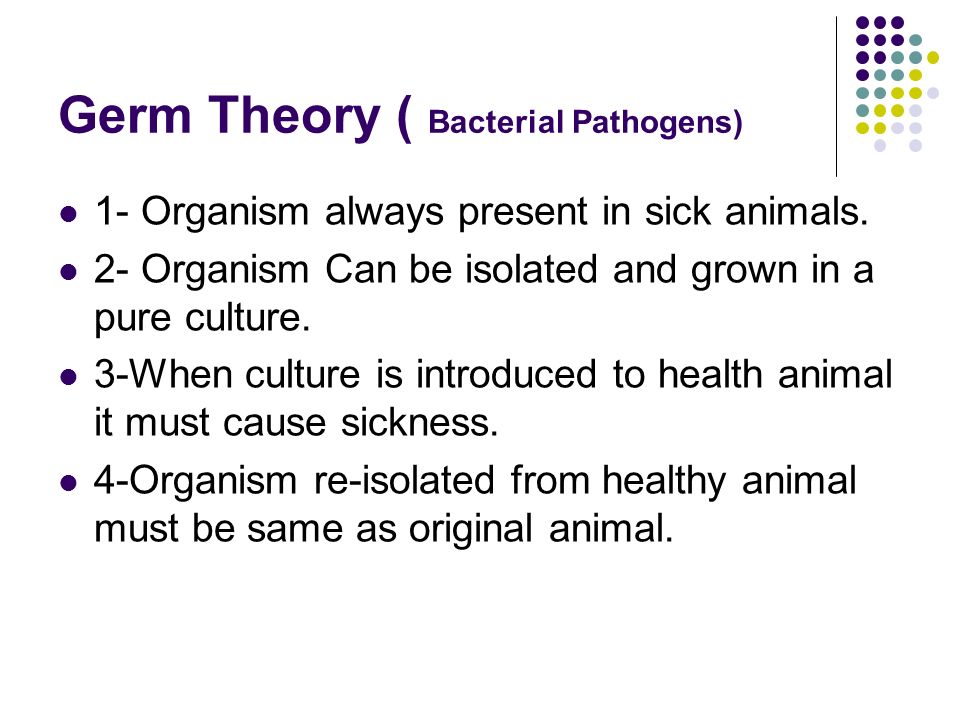 Germ Theory ( Bacterial Pathogens)

- 1- Organism always present in sick animals.
- 2- Organism Can be isolated and grown in a pure culture.
- 3-When culture is introduced to health animal it must cause sickness.
- 4-Organism re-isolated from healthy animal must be same as original animal.